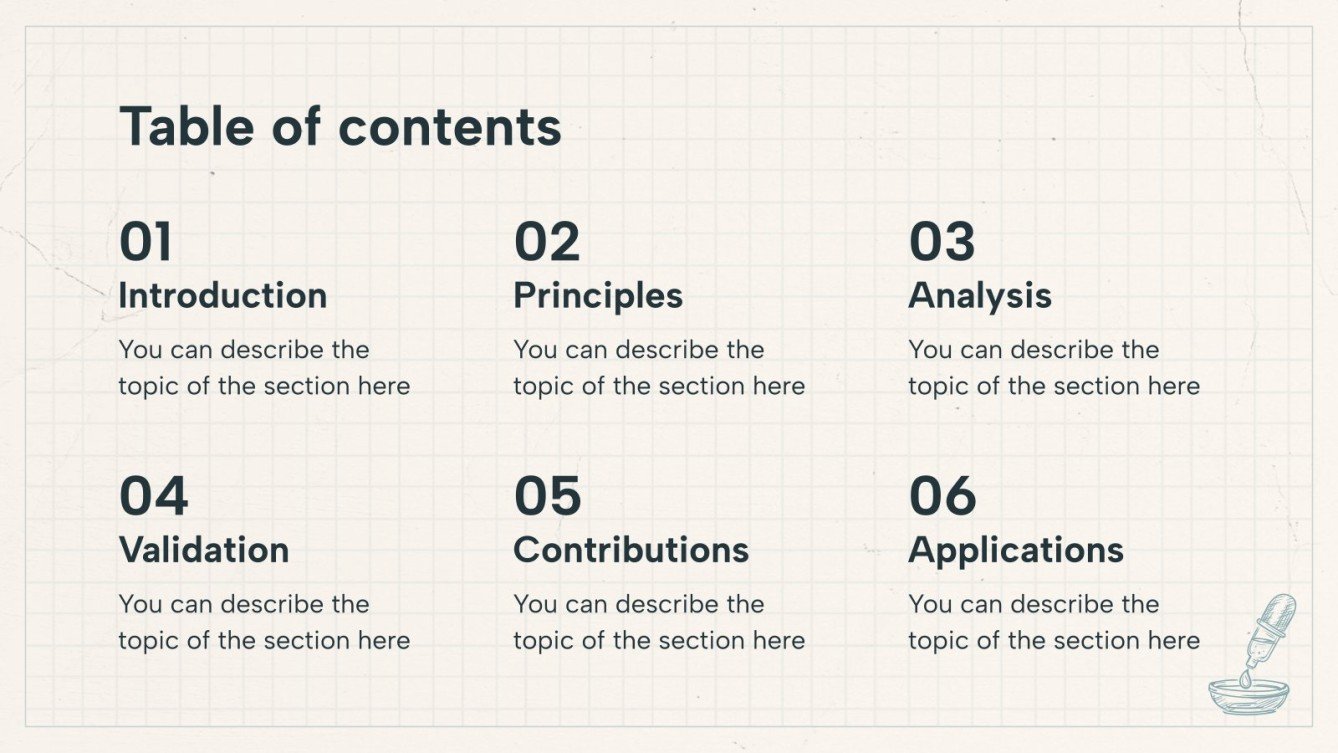 Table of contents

01
Introduction
You can describe the topic of the section here

02
Principles
You can describe the topic of the section here

03
Analysis
You can describe the topic of the section here

04
Validation
You can describe the topic of the section here

05
Contributions
You can describe the topic of the section here

06
Applications
You can describe the topic of the section here